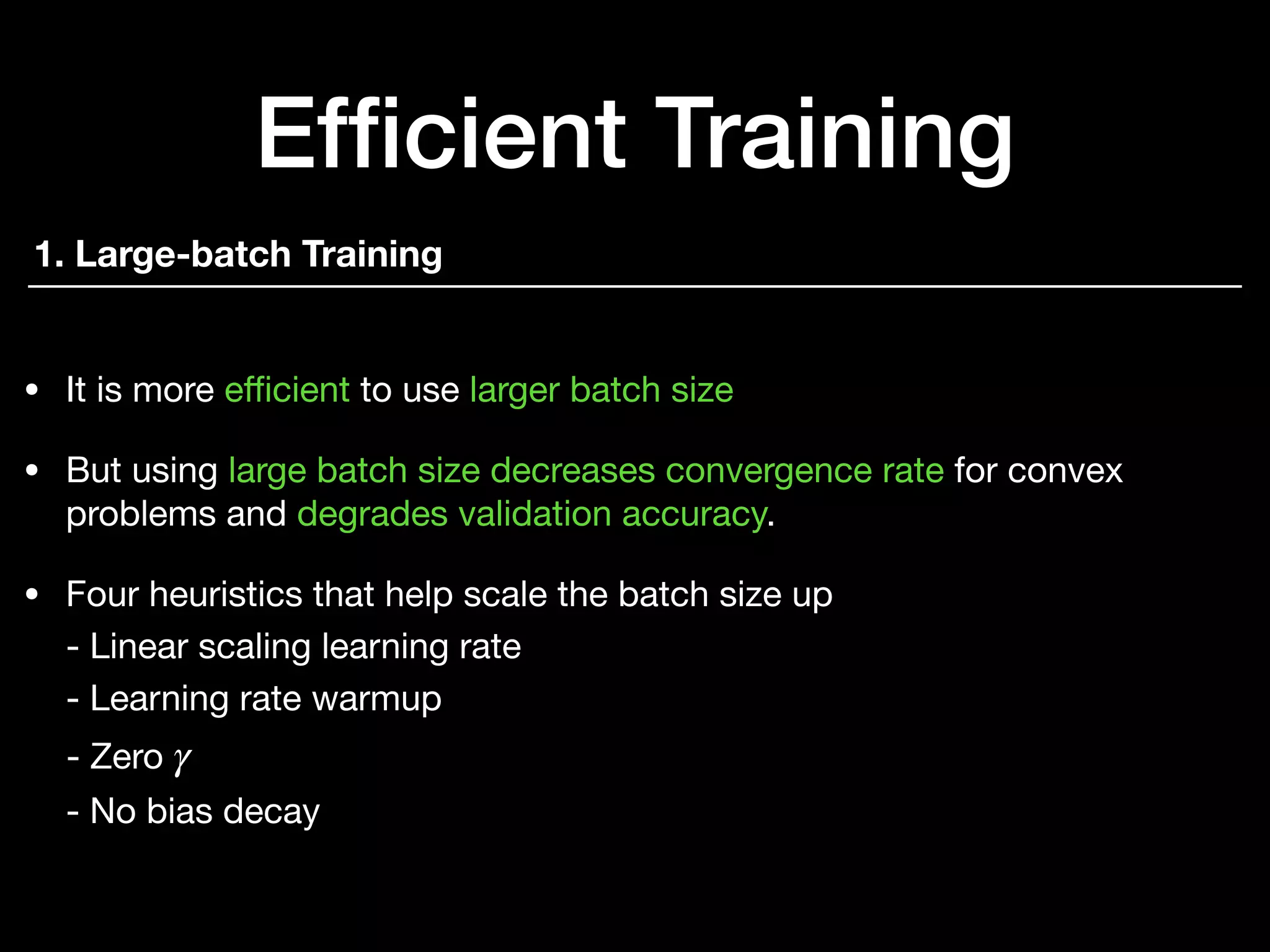 Efficient Training

1. Large-batch Training

• It is more efficient to use larger batch size

• But using large batch size decreases convergence rate for convex problems and degrades validation accuracy.

• Four heuristics that help scale the batch size up
- Linear scaling learning rate
- Learning rate warmup
- Zero $\gamma$
- No bias decay